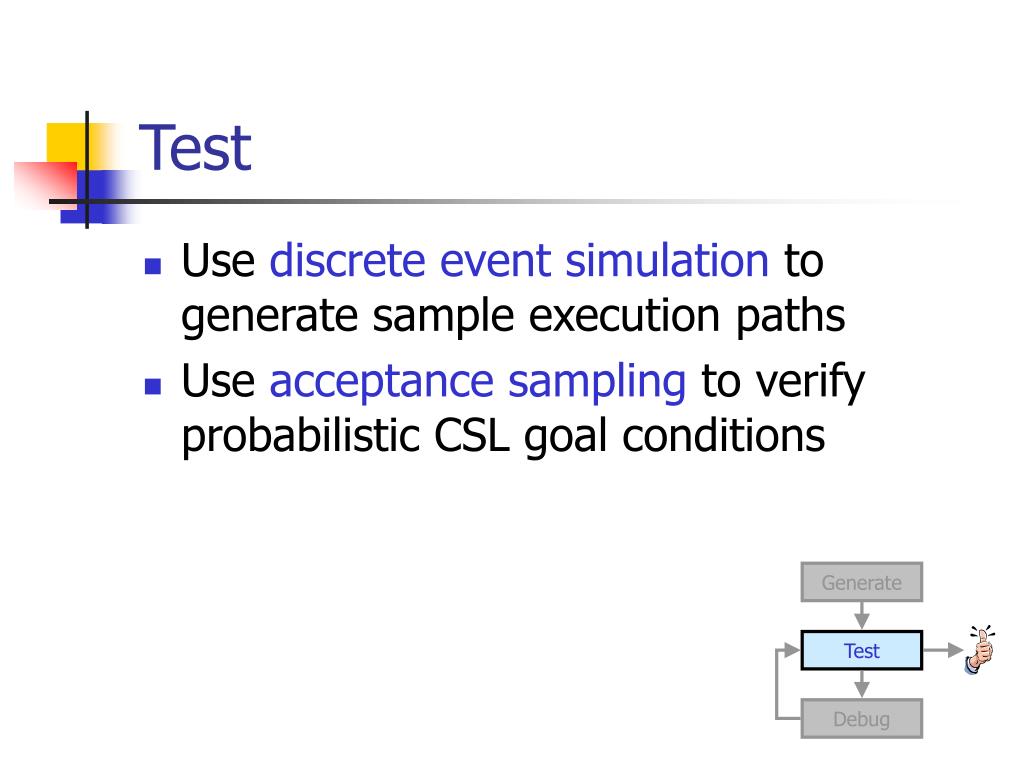 Test

- Use discrete event simulation to generate sample execution paths
- Use acceptance sampling to verify probabilistic CSL goal conditions

Generate

Test

Debug